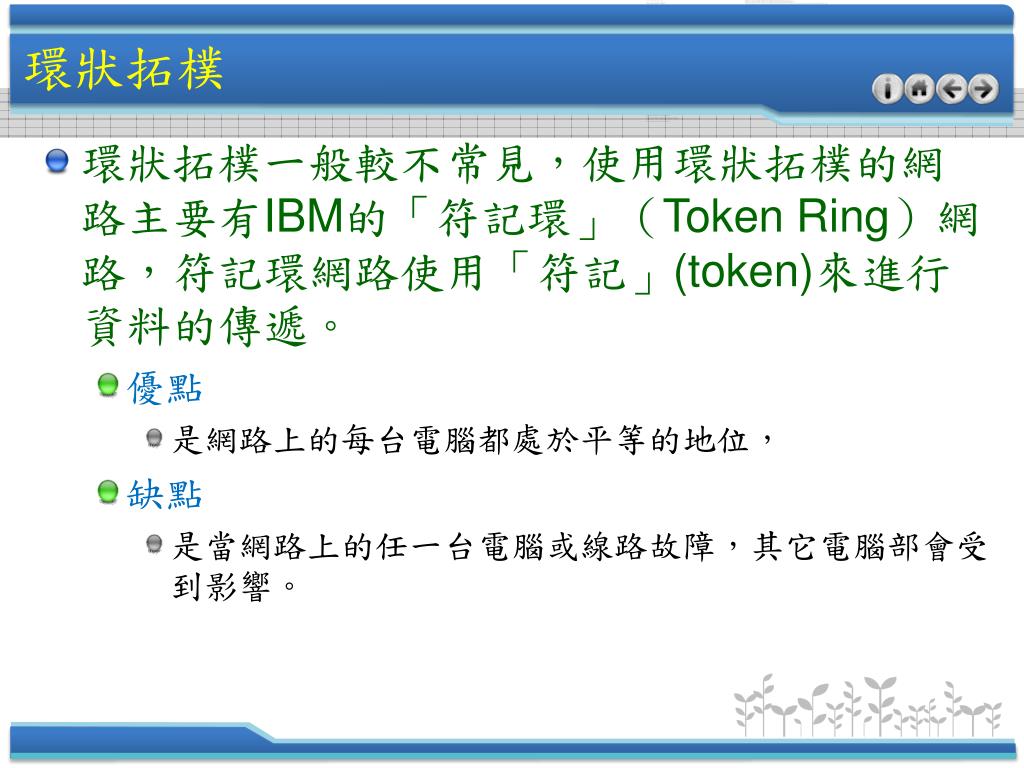 環狀拓樸

環狀拓樸一般較不常見，使用環狀拓樸的網路主要有IBM的「符記環」（Token Ring）網路，符記環網路使用「符記」(token)來進行資料的傳遞。

優點

是網路上的每台電腦都處於平等的地位，

缺點

是當網路上的任一台電腦或線路故障，其它電腦部會受到影響。